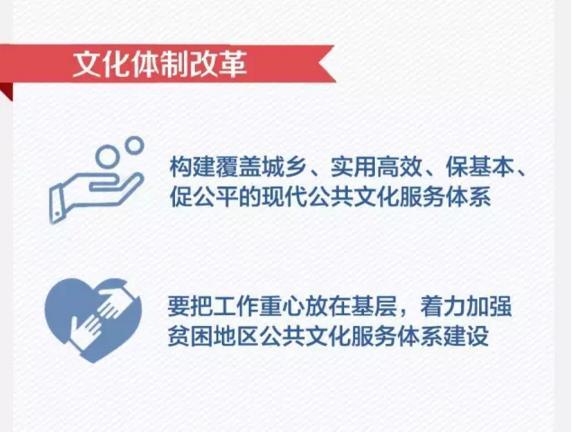 文化体制改革

构建覆盖城乡、实用高效、保基本、促公平的现代公共文化服务体系

要把工作重心放在基层，着力加强贫困地区公共文化服务体系建设